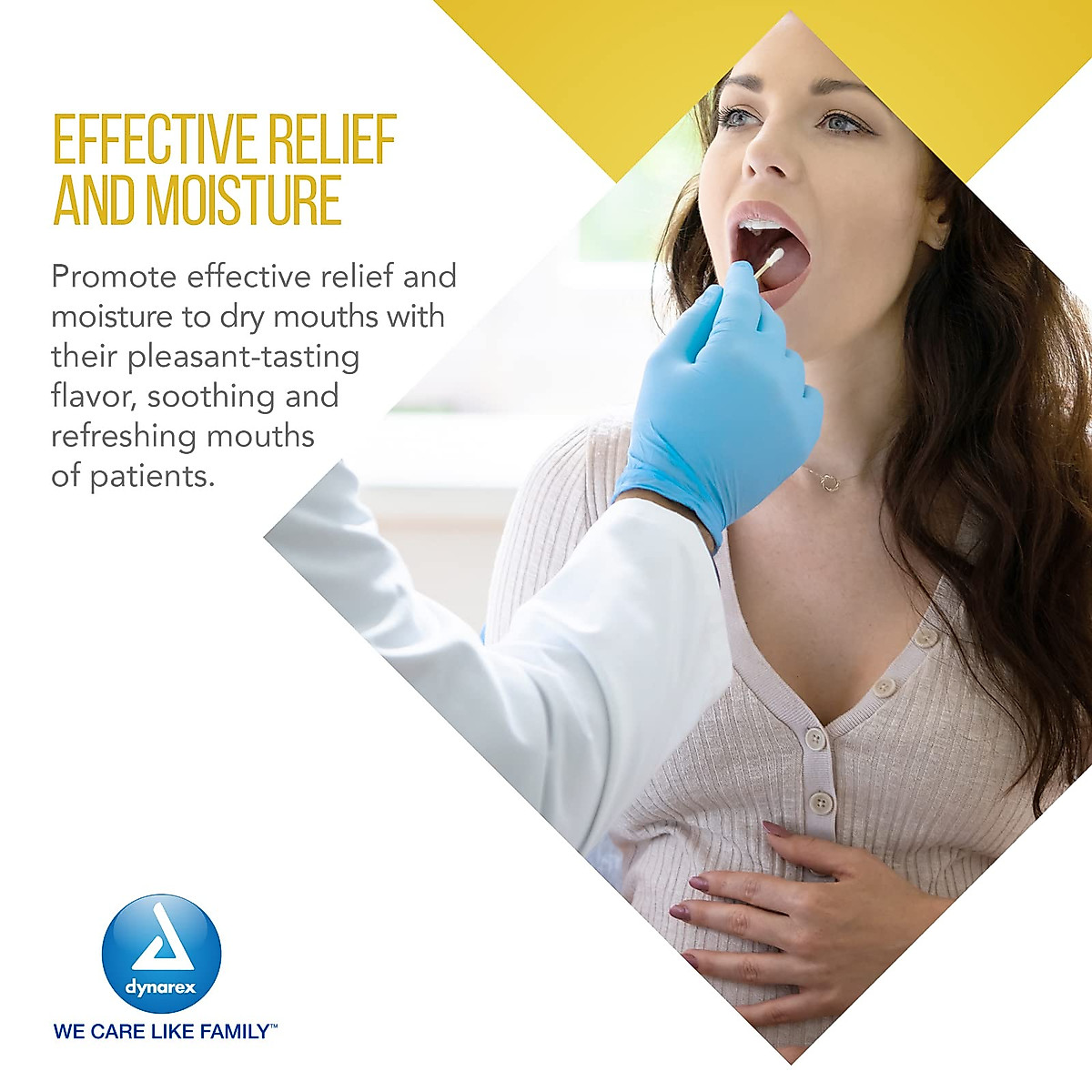 EFFECTIVE RELIEF AND MOISTURE

Promote effective relief and moisture to dry mouths with their pleasant-tasting flavor, soothing and refreshing mouths of patients.

dynarex

WE CARE LIKE FAMILY™